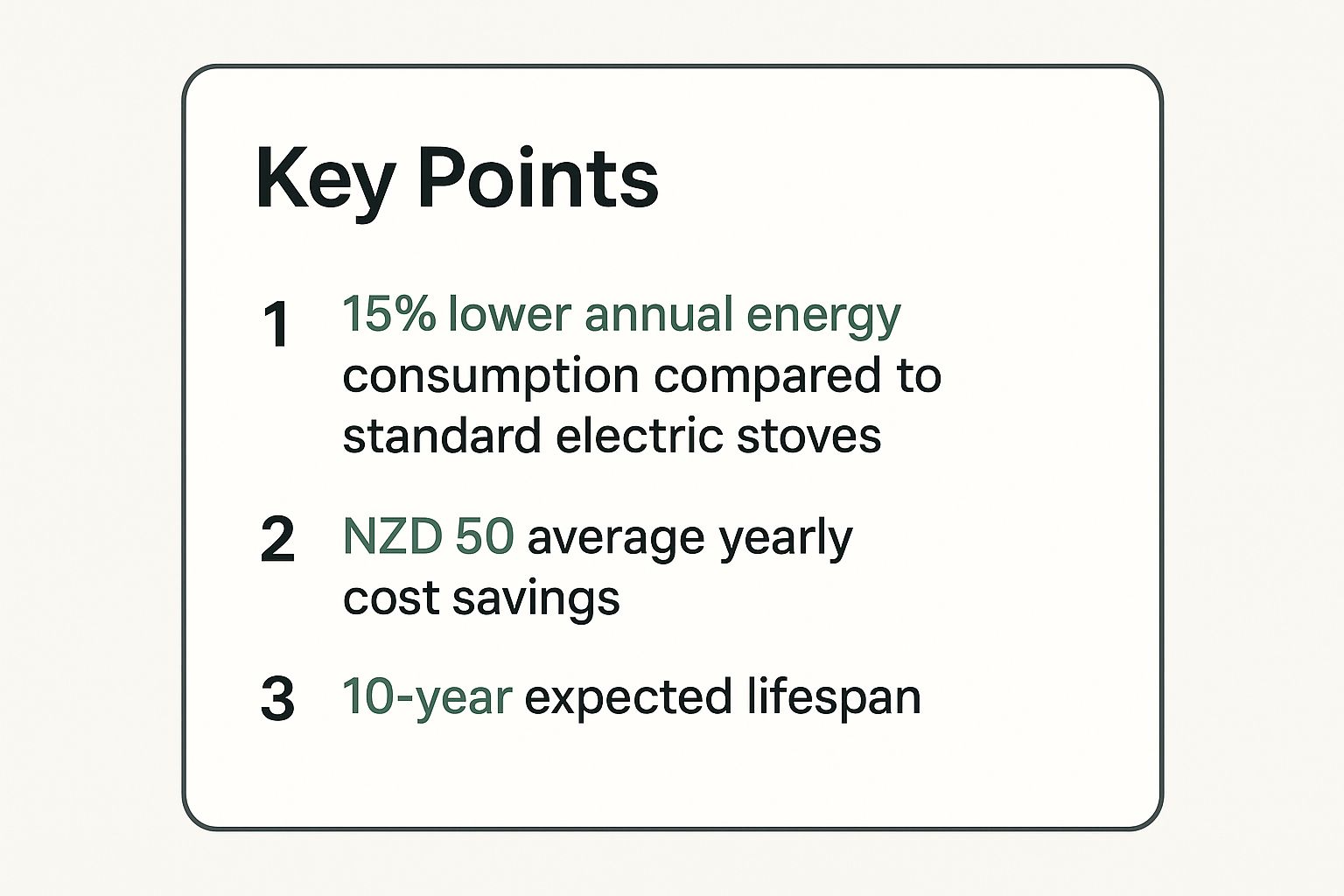 Key Points

1 15% lower annual energy consumption compared to standard electric stoves

2 NZD 50 average yearly cost savings

3 10-year expected lifespan